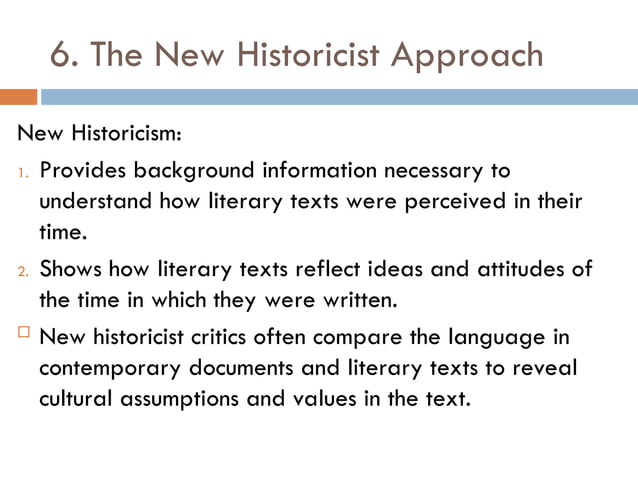 6. The New Historicist Approach

New Historicism:

1. Provides background information necessary to understand how literary texts were perceived in their time.

2. Shows how literary texts reflect ideas and attitudes of the time in which they were written.

□ New historicist critics often compare the language in contemporary documents and literary texts to reveal cultural assumptions and values in the text.